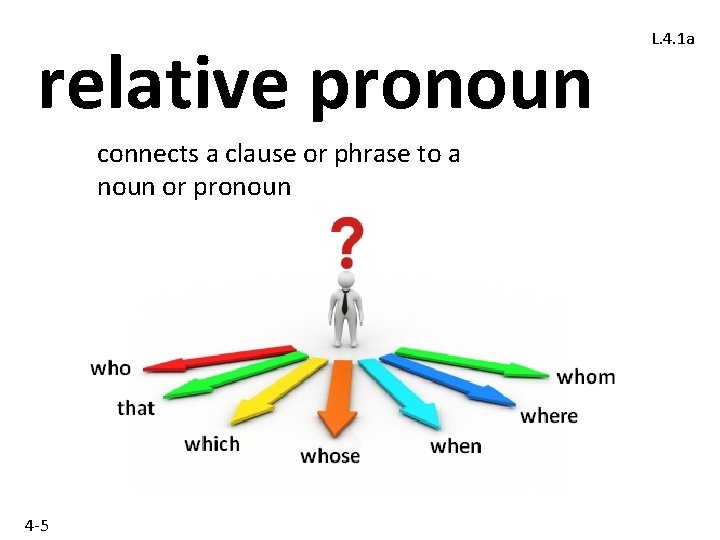 L.4.1a

relative pronoun

connects a clause or phrase to a noun or pronoun

?

who
that
which
whose
when
where
whom

4-5